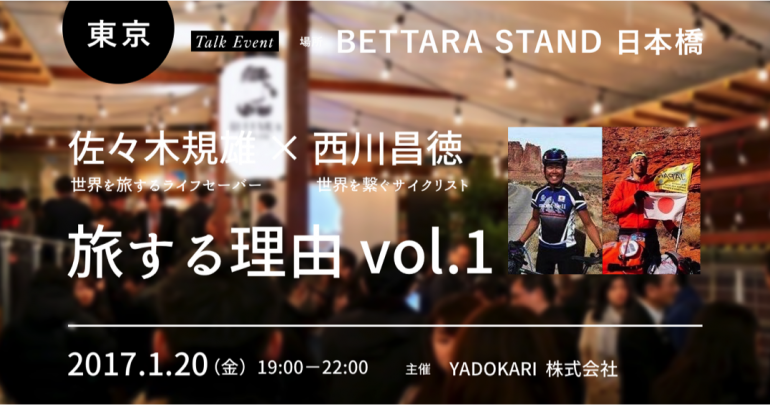 東京

Talk Event 場所 BETTARA STAND 日本橋

佐々木規雄 × 西川昌徳

世界を旅するライフセーバー　世界を繋ぐサイクリスト

旅する理由 vol.1

2017.1.20（金）19:00－22:00　主催 YADOKARI 株式会社